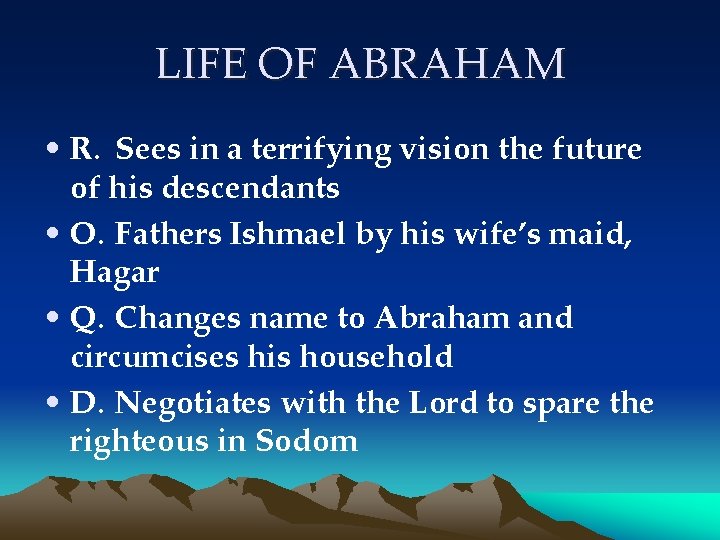 LIFE OF ABRAHAM

• R. Sees in a terrifying vision the future of his descendants

• O. Fathers Ishmael by his wife's maid, Hagar

• Q. Changes name to Abraham and circumcises his household

• D. Negotiates with the Lord to spare the righteous in Sodom